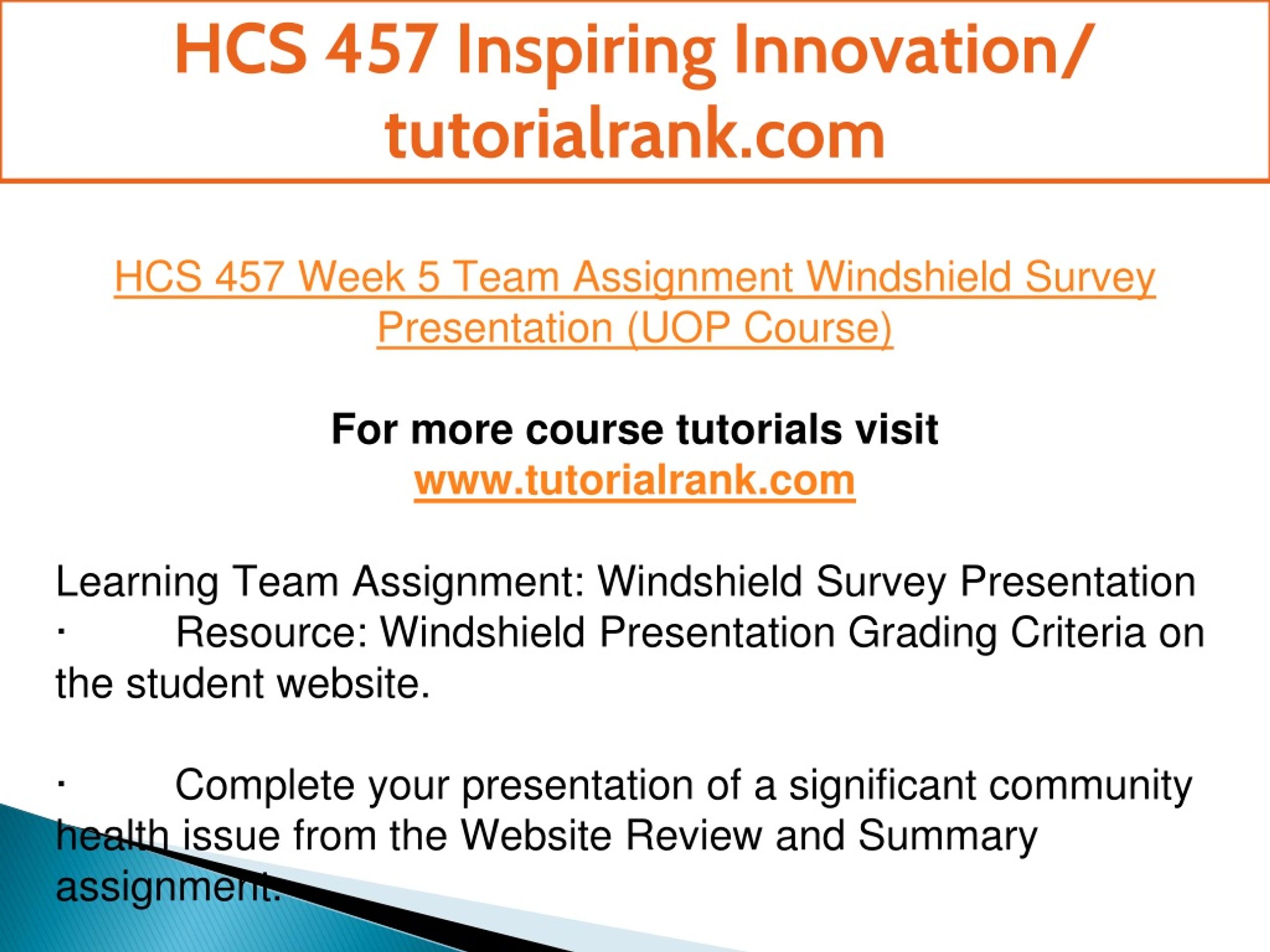 HCS 457 Inspiring Innovation/ tutorialrank.com

HCS 457 Week 5 Team Assignment Windshield Survey Presentation (UOP Course)

For more course tutorials visit
www.tutorialrank.com

Learning Team Assignment: Windshield Survey Presentation
· Resource: Windshield Presentation Grading Criteria on the student website.

· Complete your presentation of a significant community health issue from the Website Review and Summary assignment.